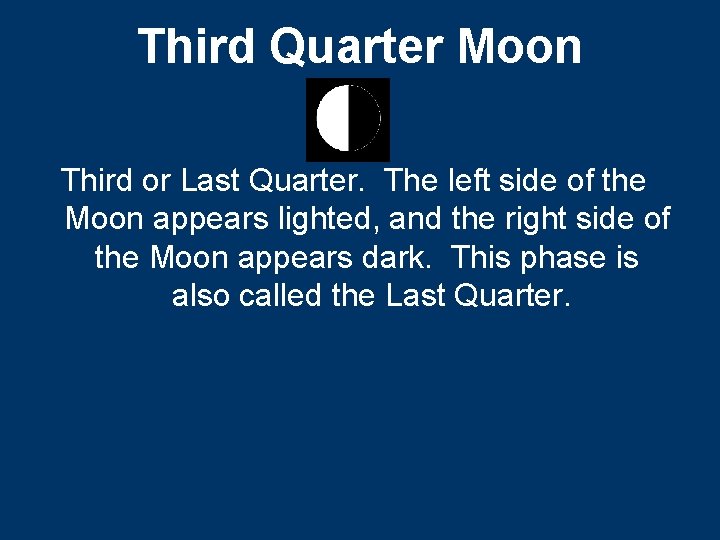 Third Quarter Moon

Third or Last Quarter. The left side of the Moon appears lighted, and the right side of the Moon appears dark. This phase is also called the Last Quarter.